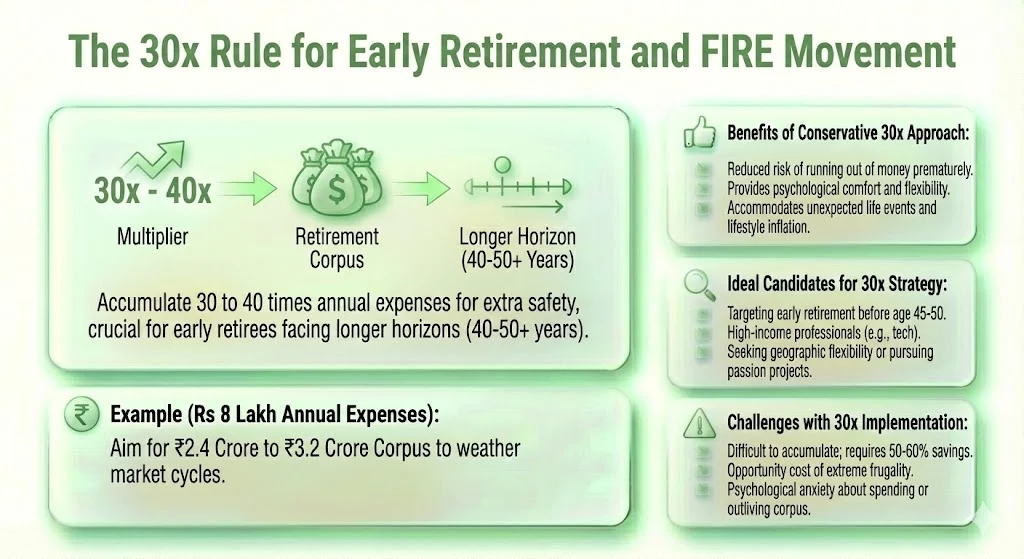 The 30x Rule for Early Retirement and FIRE Movement

30x - 40x
Multiplier

$
Retirement Corpus

Longer Horizon (40-50+ Years)

Accumulate 30 to 40 times annual expenses for extra safety, crucial for early retirees facing longer horizons (40-50+ years).

₹

Example (Rs 8 Lakh Annual Expenses):
Aim for ₹2.4 Crore to ₹3.2 Crore Corpus to weather market cycles.

Benefits of Conservative 30x Approach:
Reduced risk of running out of money prematurely.
Provides psychological comfort and flexibility.
Accommodates unexpected life events and lifestyle inflation.

Ideal Candidates for 30x Strategy:
Targeting early retirement before age 45-50.
High-income professionals (e.g., tech).
Seeking geographic flexibility or pursuing passion projects.

Challenges with 30x Implementation:
Difficult to accumulate; requires 50-60% savings.
Opportunity cost of extreme frugality.
Psychological anxiety about spending or outliving corpus.